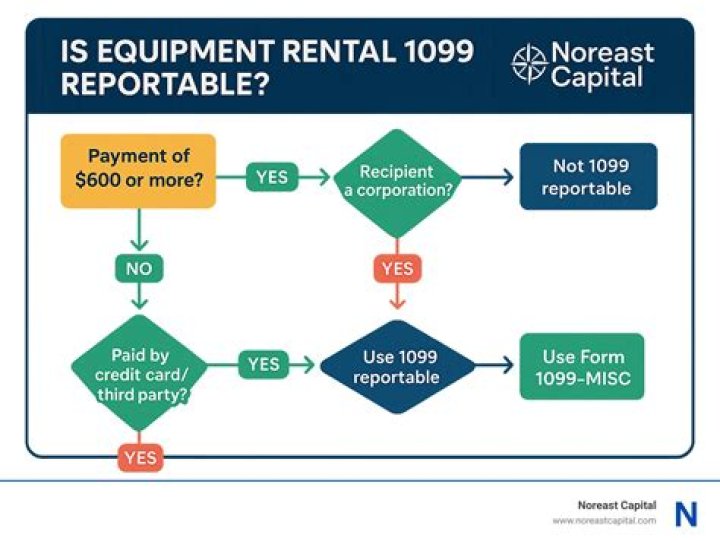 IS EQUIPMENT RENTAL 1099 REPORTABLE?

Noreast Capital

Payment of $600 or more?

YES

Recipient a corporation?

Not 1099 reportable

NO

YES

Paid by credit card/ third party?

YES

Use 1099 reportable

Use Form 1099-MISC

YES

Noreast Capital
www.noreastcapital.com

N